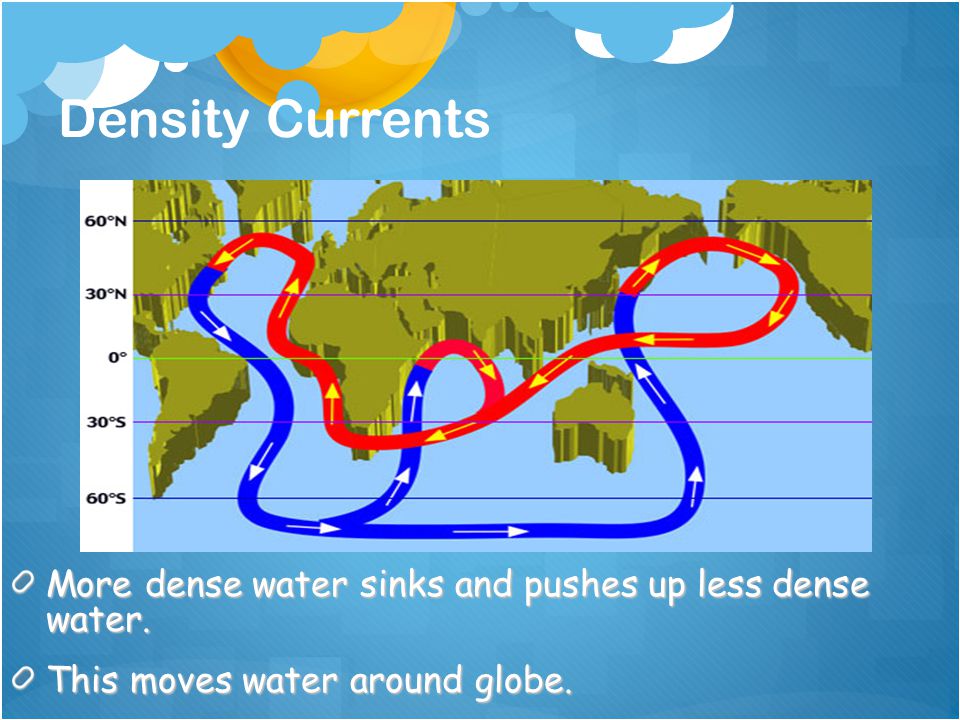 Density Currents

60°N
30°N
0°
30°S
60°S

More dense water sinks and pushes up less dense water.

This moves water around globe.